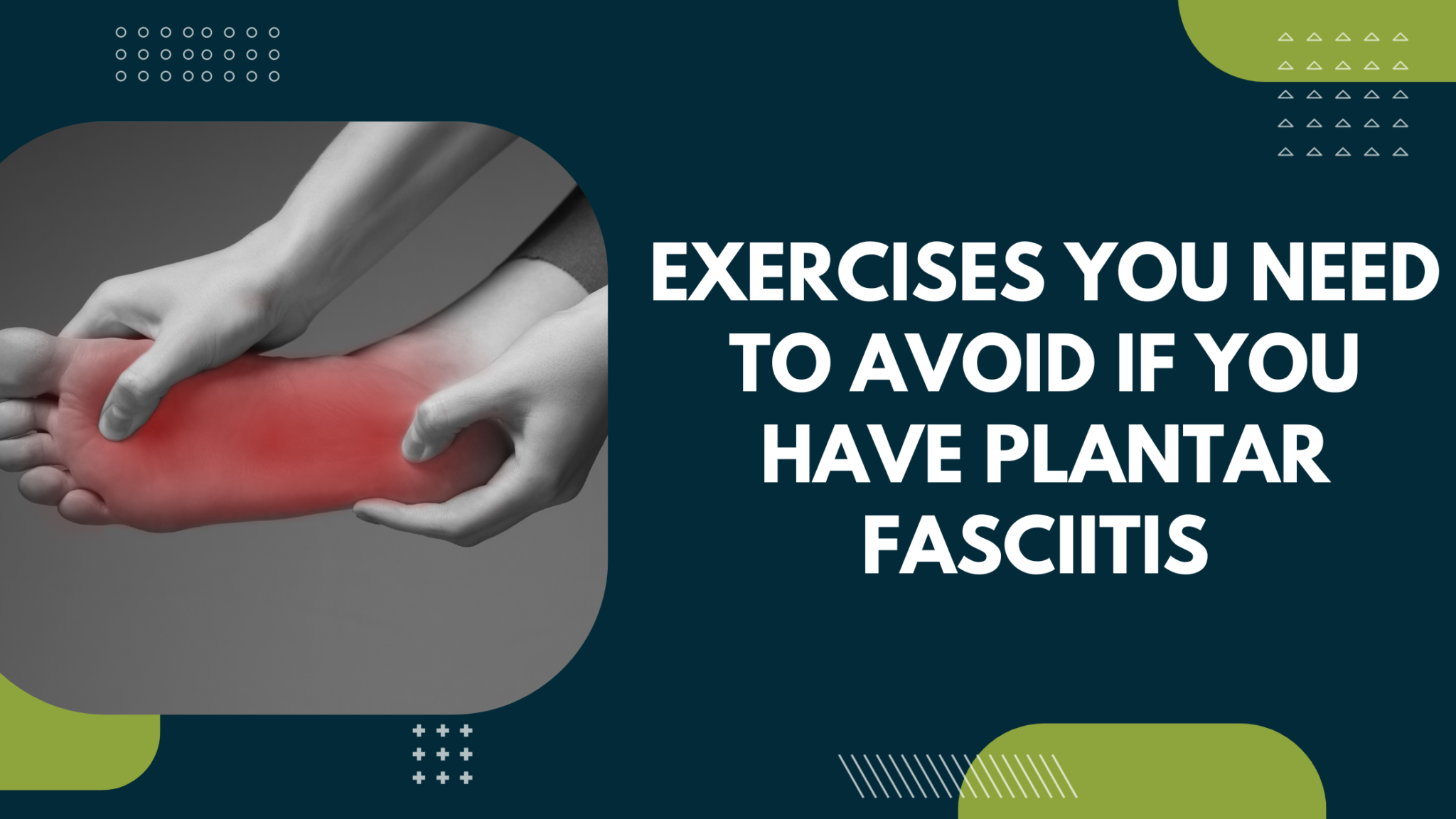 EXERCISES YOU NEED TO AVOID IF YOU HAVE PLANTAR FASCIITIS